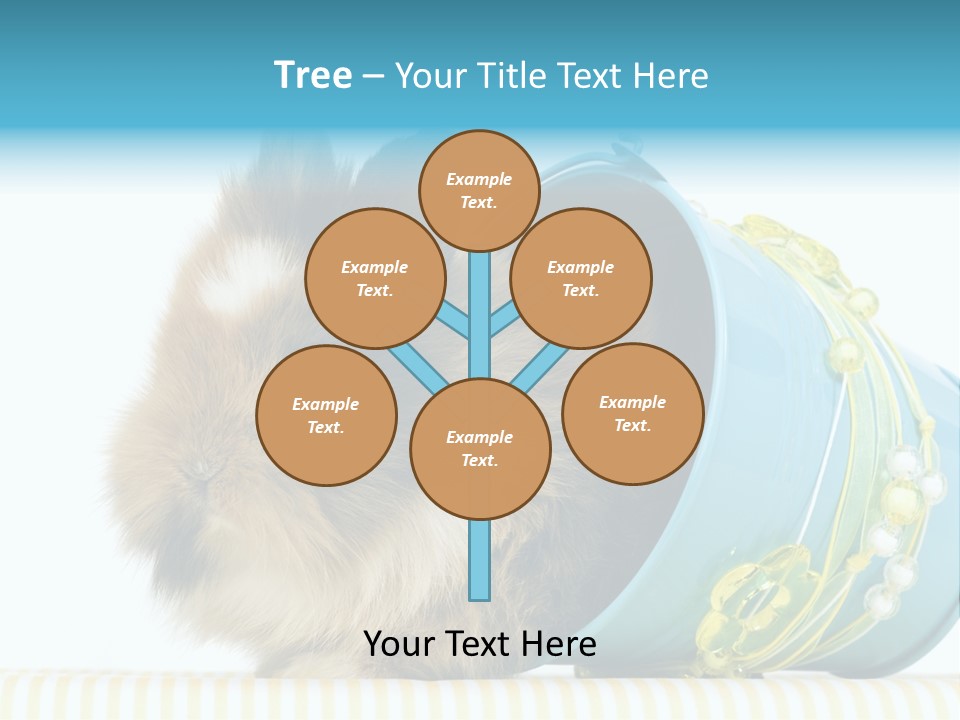 Tree – Your Title Text Here

Example Text.

Example Text.

Example Text.

Example Text.

Example Text.

Example Text.

Your Text Here